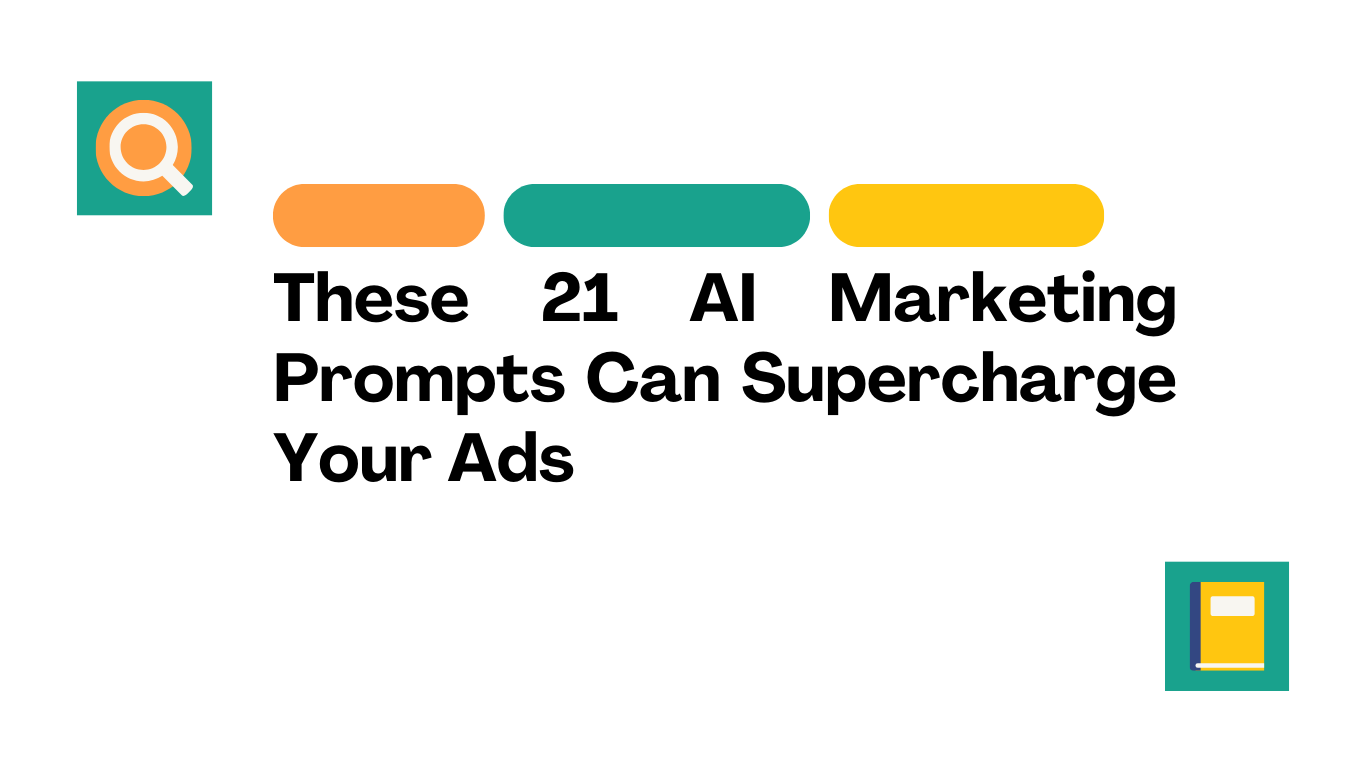 These 21 AI Marketing Prompts Can Supercharge Your Ads